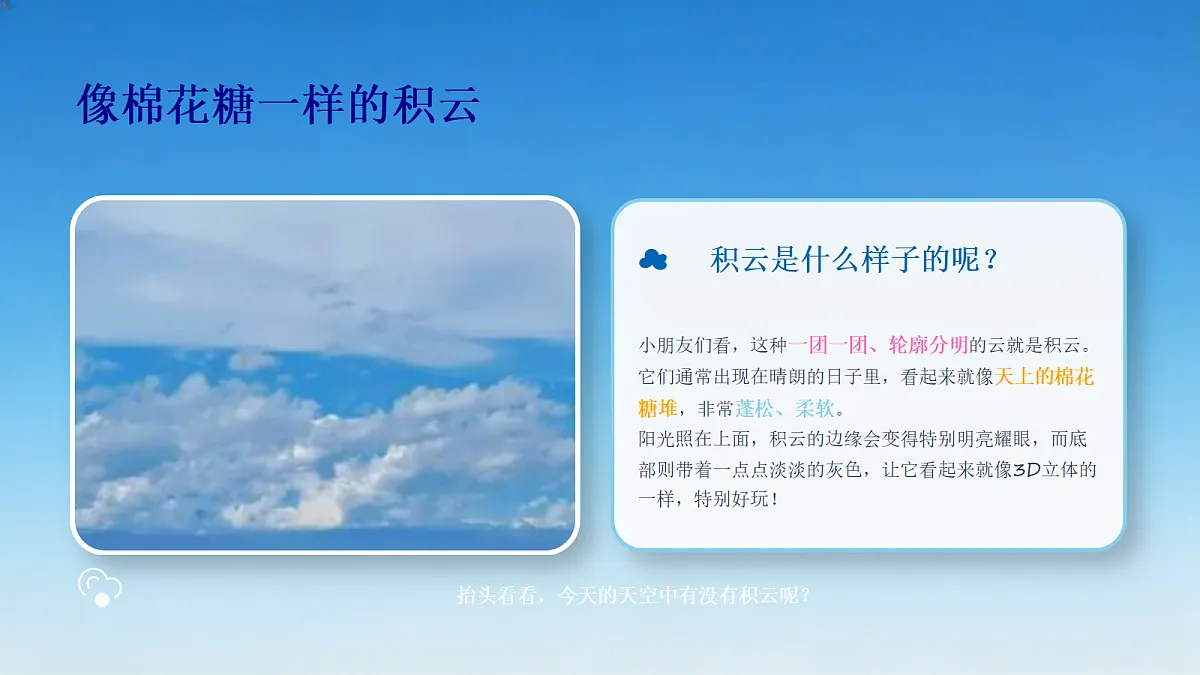 像棉花糖一样的积云

积云是什么样子的呢？

小朋友们看，这种一团一团、轮廓分明的云就是积云。它们通常出现在晴朗的日子里，看起来就像天上的棉花糖堆，非常蓬松、柔软。
阳光照在上面，积云的边缘会变得特别明亮耀眼，而底部则带着一点点淡淡的灰色，让它看起来就像3D立体的一样，特别好玩！

抬头看看，今天的天空中有没有积云呢？